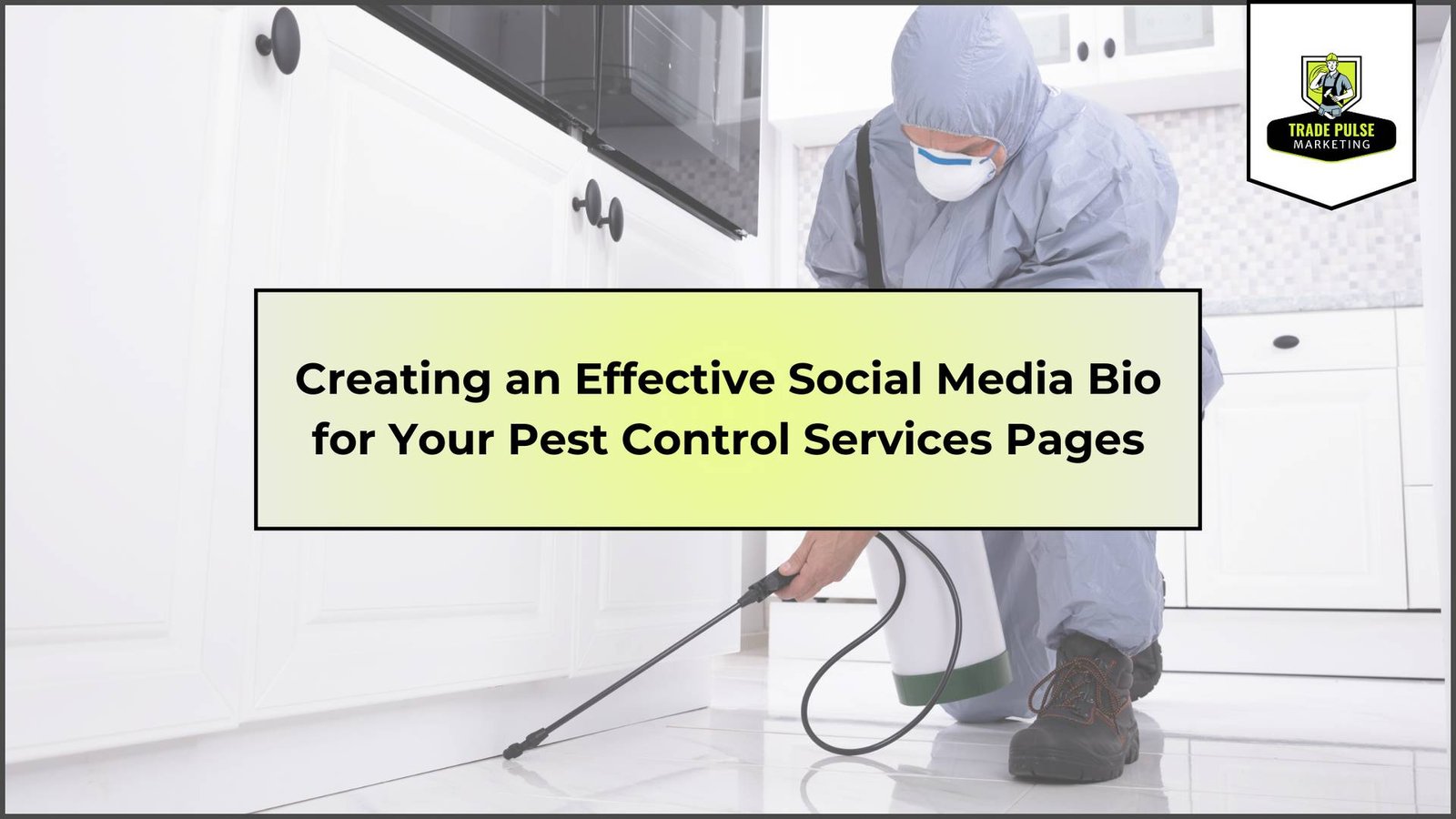 TRADE PULSE
MARKETING

Creating an Effective Social Media Bio for Your Pest Control Services Pages